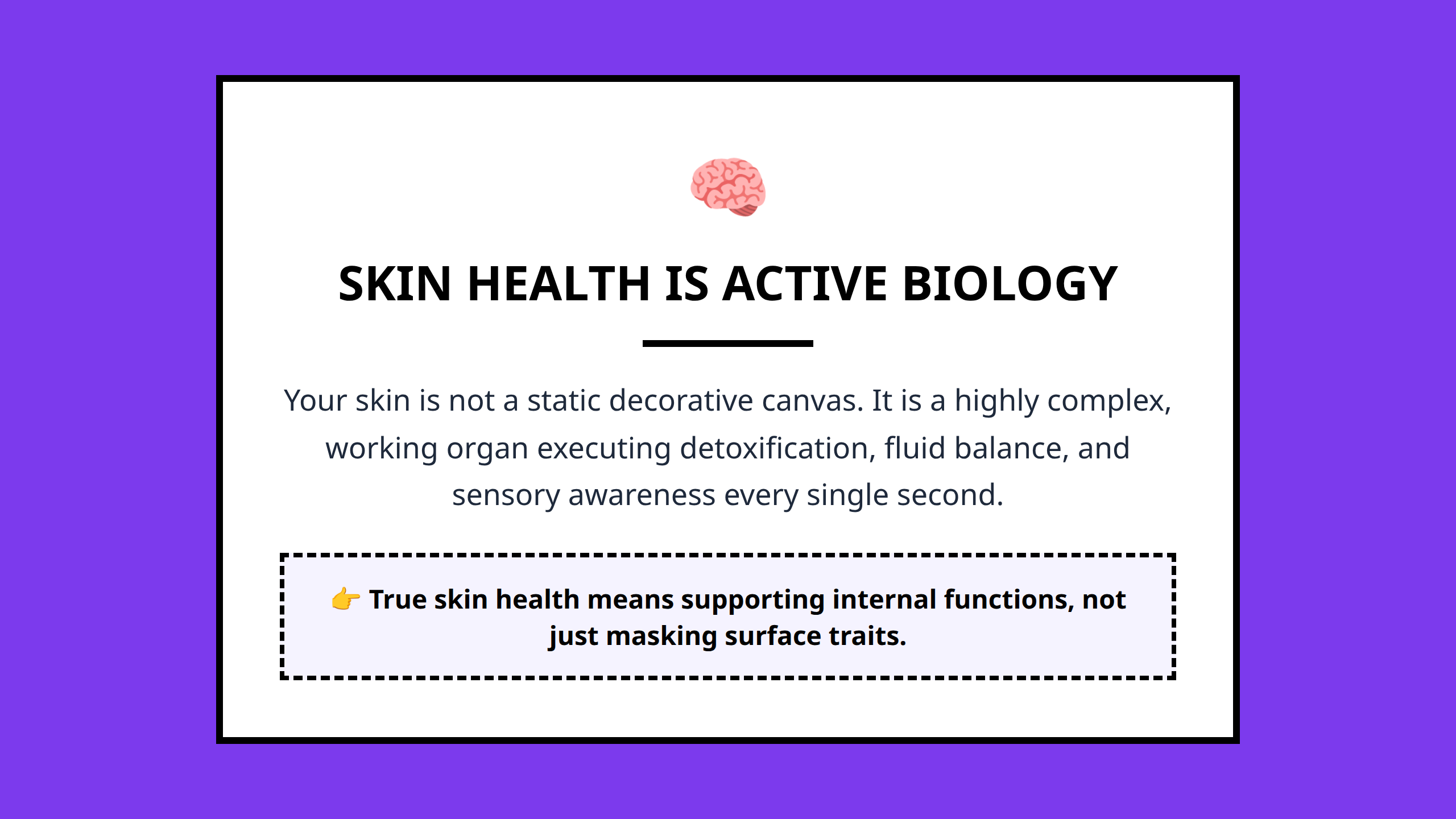 🧠

SKIN HEALTH IS ACTIVE BIOLOGY

Your skin is not a static decorative canvas. It is a highly complex, working organ executing detoxification, fluid balance, and sensory awareness every single second.

👉 True skin health means supporting internal functions, not just masking surface traits.